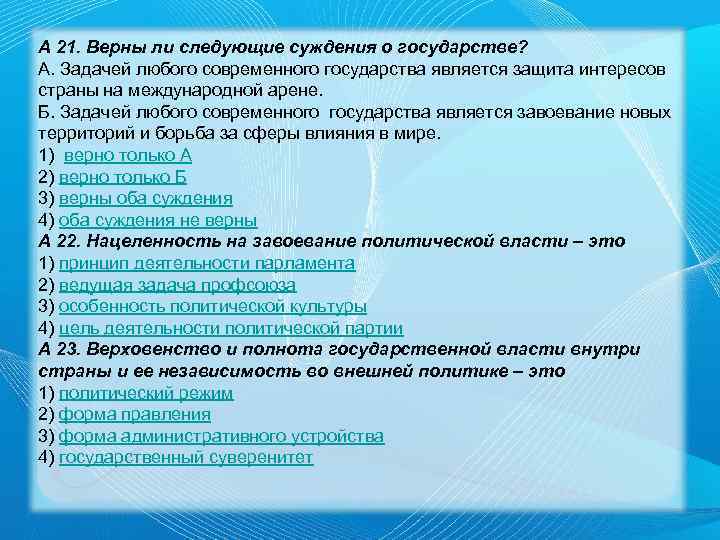 А 21. Верны ли следующие суждения о государстве?
А. Задачей любого современного государства является защита интересов страны на международной арене.
Б. Задачей любого современного государства является завоевание новых территорий и борьба за сферы влияния в мире.
1) верно только А
2) верно только Б
3) верны оба суждения
4) оба суждения не верны
А 22. Нацеленность на завоевание политической власти – это
1) принцип деятельности парламента
2) ведущая задача профсоюза
3) особенность политической культуры
4) цель деятельности политической партии
А 23. Верховенство и полнота государственной власти внутри страны и ее независимость во внешней политике – это
1) политический режим
2) форма правления
3) форма административного устройства
4) государственный суверенитет